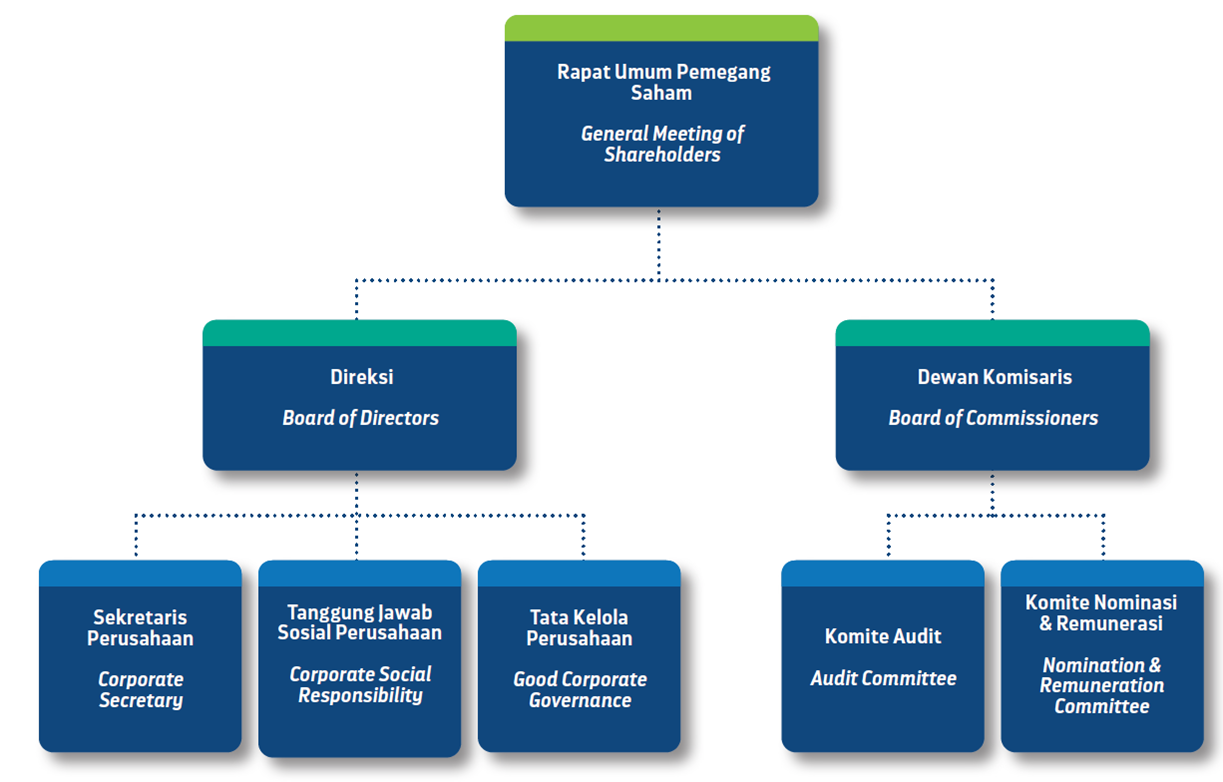 Rapat Umum Pemegang Saham

General Meeting of Shareholders

Direksi

Board of Directors

Dewan Komisaris

Board of Commissioners

Sekretaris Perusahaan

Corporate Secretary

Tanggung Jawab Sosial Perusahaan

Corporate Social Responsibility

Tata Kelola Perusahaan

Good Corporate Governance

Komite Audit

Audit Committee

Komite Nominasi & Remunerasi

Nomination & Remuneration Committee